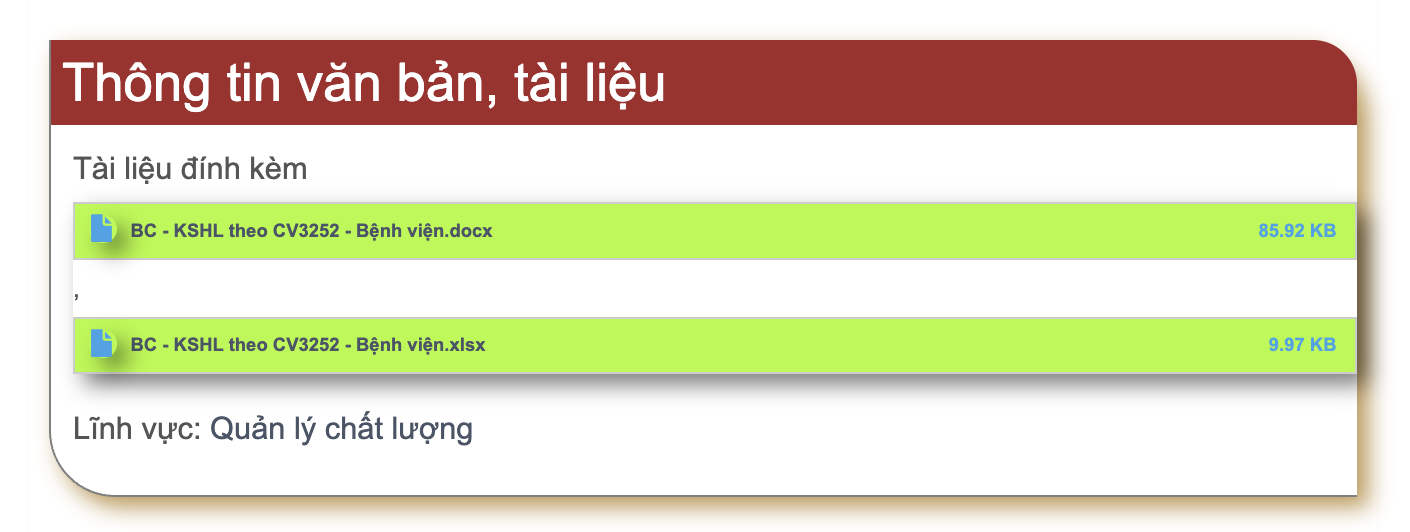 Thông tin văn bản, tài liệu

Tài liệu đính kèm

BC - KSHL theo CV3252 - Bệnh viện.docx 85.92 KB

,

BC - KSHL theo CV3252 - Bệnh viện.xlsx 9.97 KB

Lĩnh vực: Quản lý chất lượng